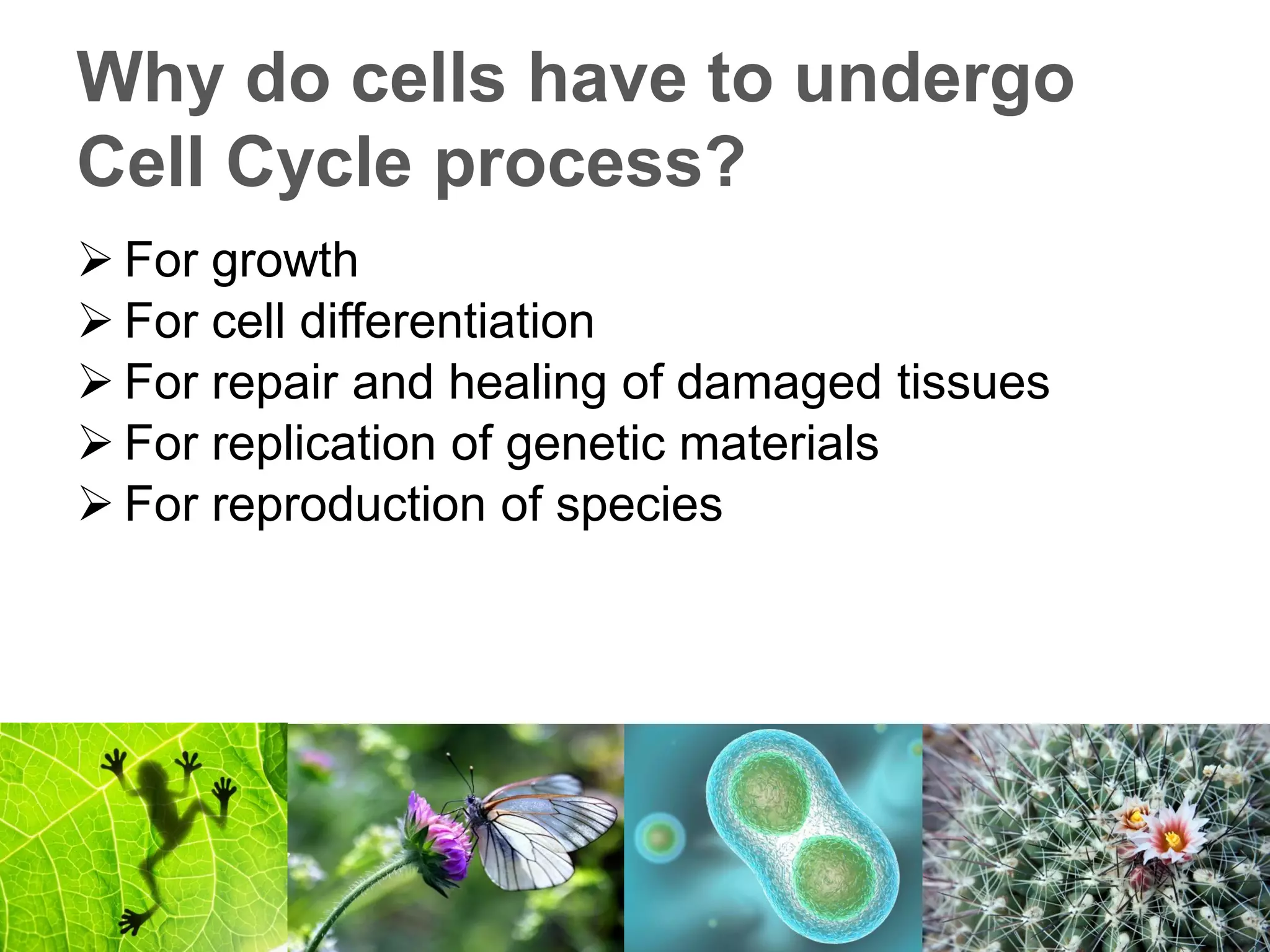 Why do cells have to undergo Cell Cycle process?

➢ For growth
➢ For cell differentiation
➢ For repair and healing of damaged tissues
➢ For replication of genetic materials
➢ For reproduction of species